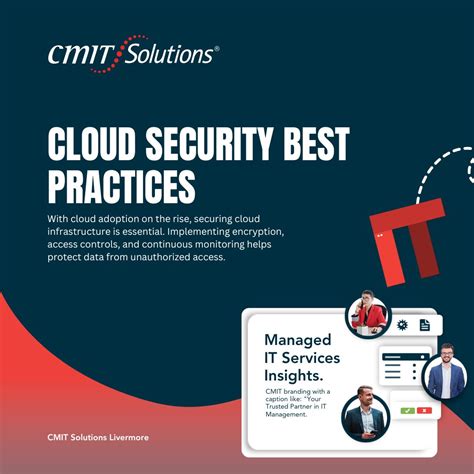 CMIT Solutions®

CLOUD SECURITY BEST PRACTICES

With cloud adoption on the rise, securing cloud infrastructure is essential. Implementing encryption, access controls, and continuous monitoring helps protect data from unauthorized access.

Managed IT Services Insights.

CMIT branding with a caption like: "Your Trusted Partner in IT Management.

CMIT Solutions Livermore